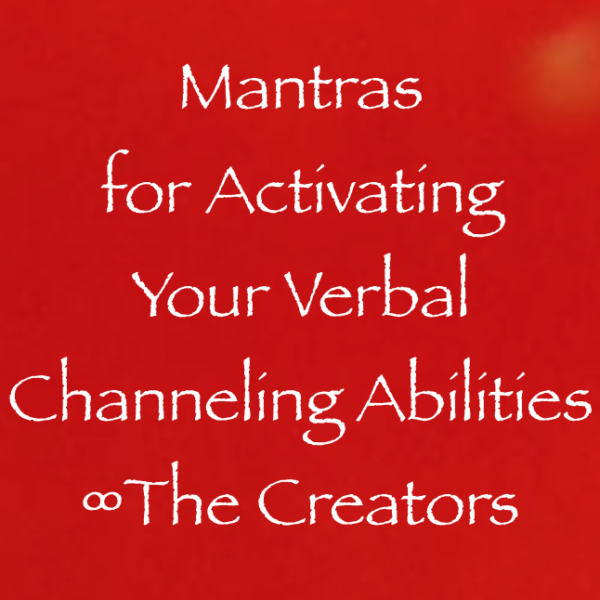 Mantras for Activating Your Verbal Channeling Abilities ∞The Creators